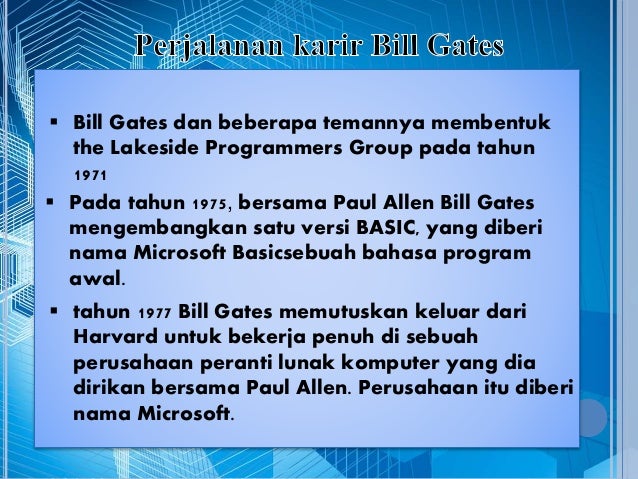 Perjalanan karir Bill Gates

▪ Bill Gates dan beberapa temannya membentuk the Lakeside Programmers Group pada tahun 1971

▪ Pada tahun 1975, bersama Paul Allen Bill Gates mengembangkan satu versi BASIC, yang diberi nama Microsoft Basicsebuah bahasa program awal.

▪ tahun 1977 Bill Gates memutuskan keluar dari Harvard untuk bekerja penuh di sebuah perusahaan peranti lunak komputer yang dia dirikan bersama Paul Allen. Perusahaan itu diberi nama Microsoft.